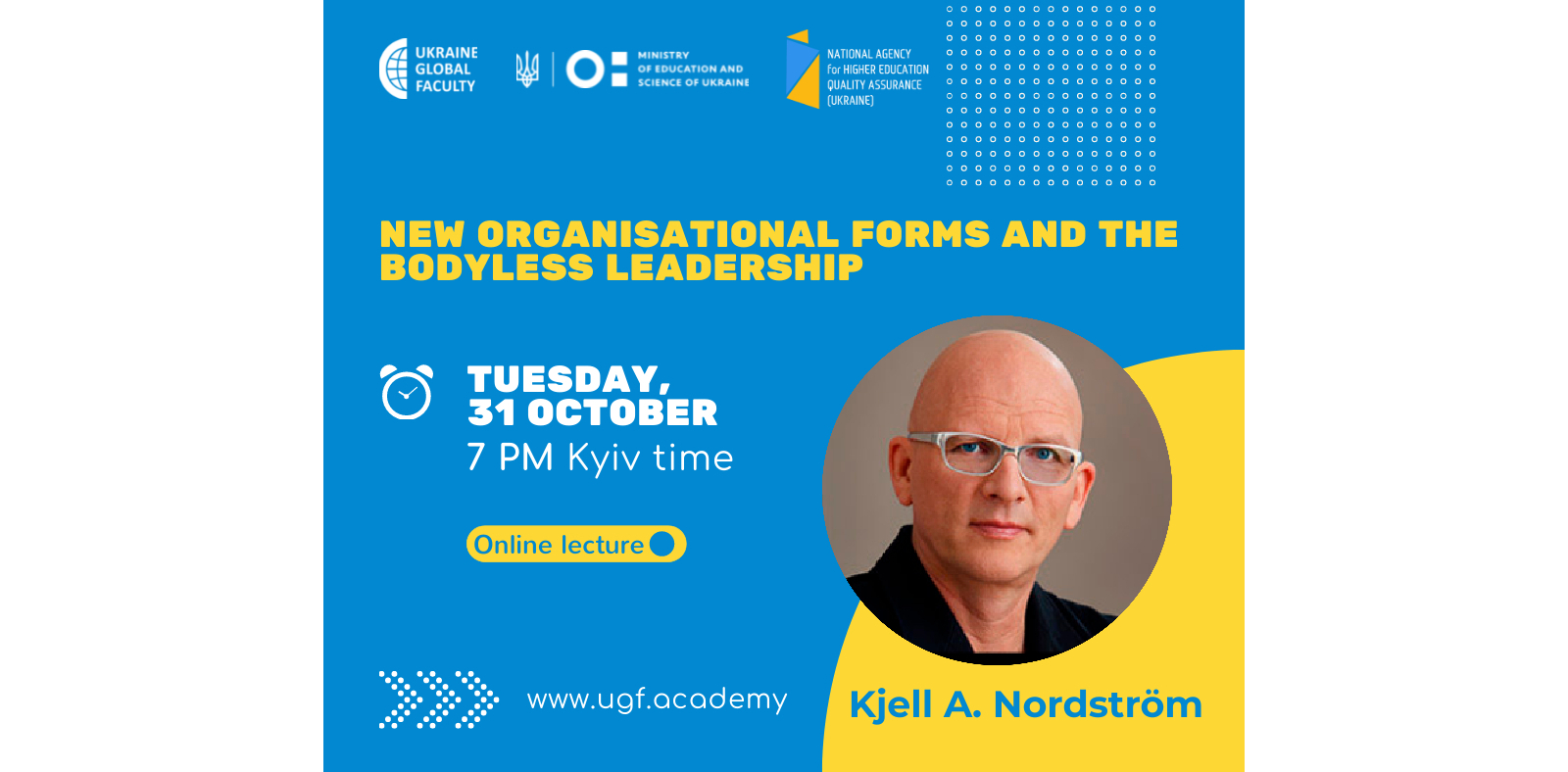 UKRAINE GLOBAL FACULTY

MINISTRY OF EDUCATION AND SCIENCE OF UKRAINE

NATIONAL AGENCY for HIGHER EDUCATION QUALITY ASSURANCE (UKRAINE)

NEW ORGANISATIONAL FORMS AND THE BODYLESS LEADERSHIP

TUESDAY, 31 OCTOBER
7 PM Kyiv time

Online lecture

www.ugf.academy

Kjell A. Nordström